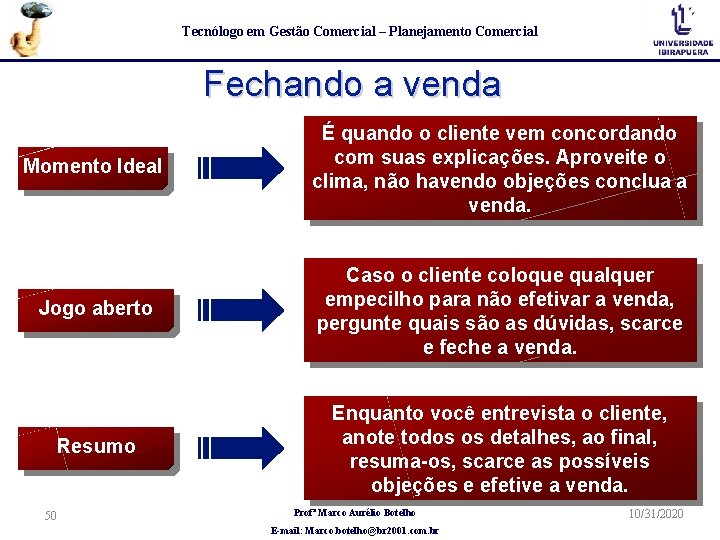 Tecnólogo em Gestão Comercial – Planejamento Comercial

UNIVERSIDADE IBIRAPUERA

Fechando a venda

Momento Ideal

É quando o cliente vem concordando com suas explicações. Aproveite o clima, não havendo objeções conclua a venda.

Jogo aberto

Caso o cliente coloque qualquer empecilho para não efetivar a venda, pergunte quais são as dúvidas, scarce e feche a venda.

Resumo

Enquanto você entrevista o cliente, anote todos os detalhes, ao final, resuma-os, scarce as possíveis objeções e efetive a venda.

50

Profº Marco Aurélio Botelho

E-mail: Marco.botelho@br2001.com.br

10/31/2020